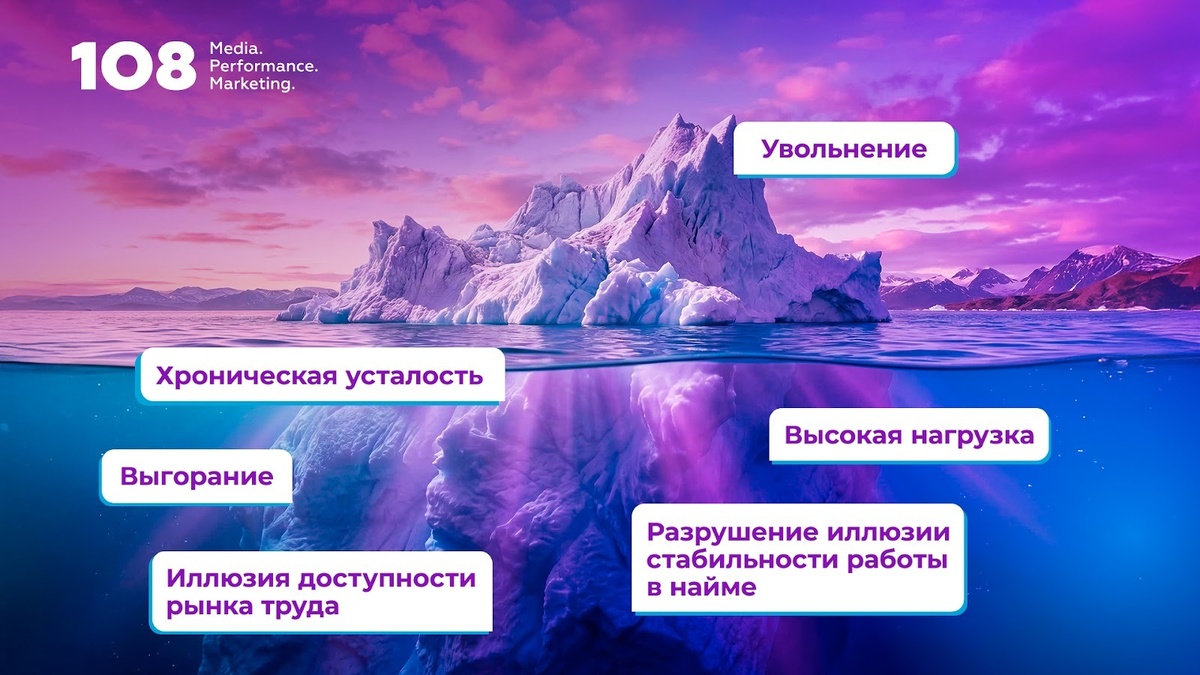 108 Media. Performance. Marketing.

Увольнение

Хроническая усталость

Высокая нагрузка

Выгорание

Разрушение иллюзии стабильности работы в найме

Иллюзия доступности рынка труда